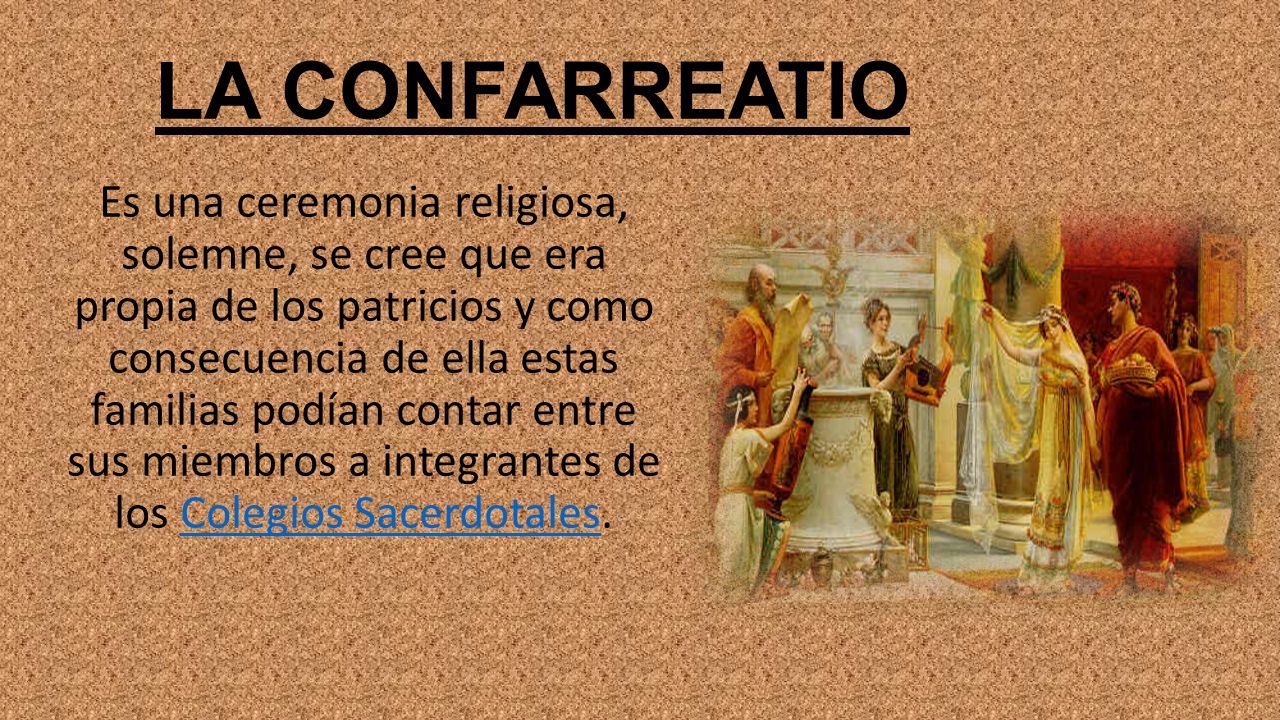 LA CONFARREATIO

Es una ceremonia religiosa, solemne, se cree que era propia de los patricios y como consecuencia de ella estas familias podían contar entre sus miembros a integrantes de los Colegios Sacerdotales.